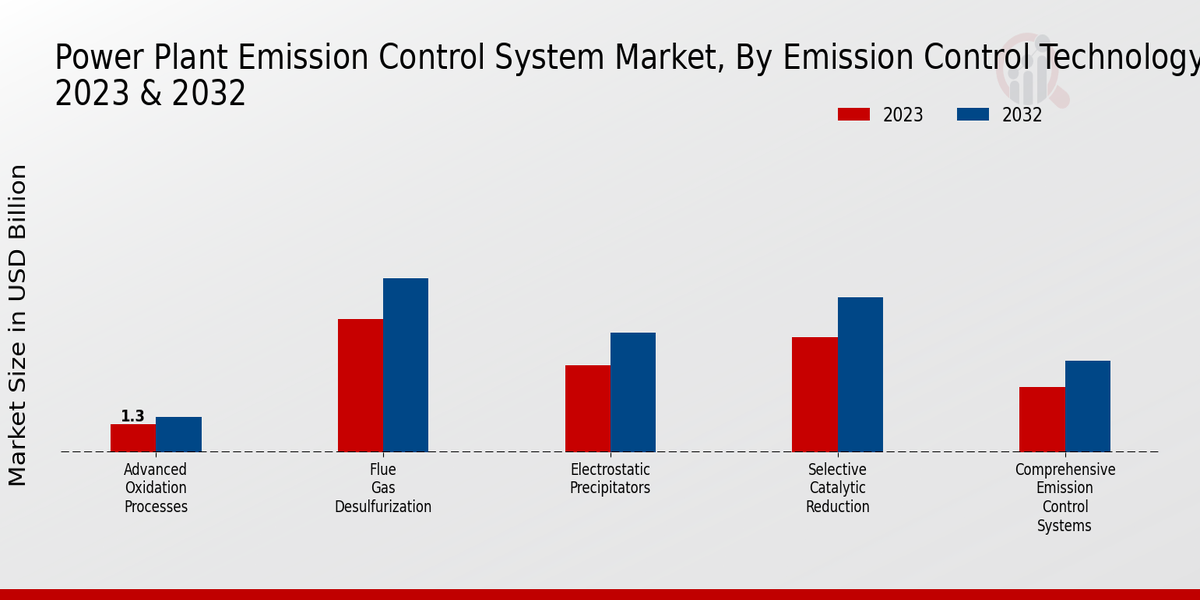 Power Plant Emission Control System Market, By Emission Control Technology 2023 & 2032

2023
2032

Market Size in USD Billion

1.3

Advanced Oxidation Processes
Flue Gas Desulfurization
Electrostatic Precipitators
Selective Catalytic Reduction
Comprehensive Emission Control Systems